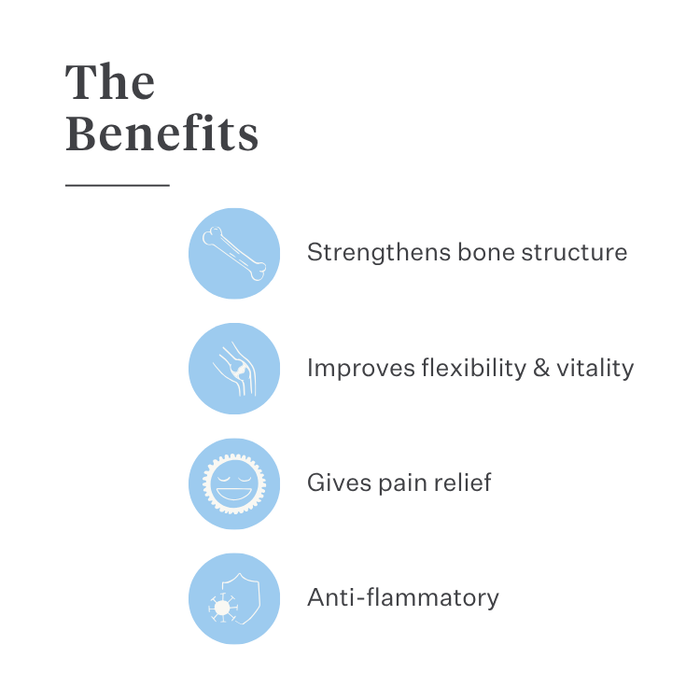 The Benefits

Strengthens bone structure

Improves flexibility & vitality

Gives pain relief

Anti-flammatory